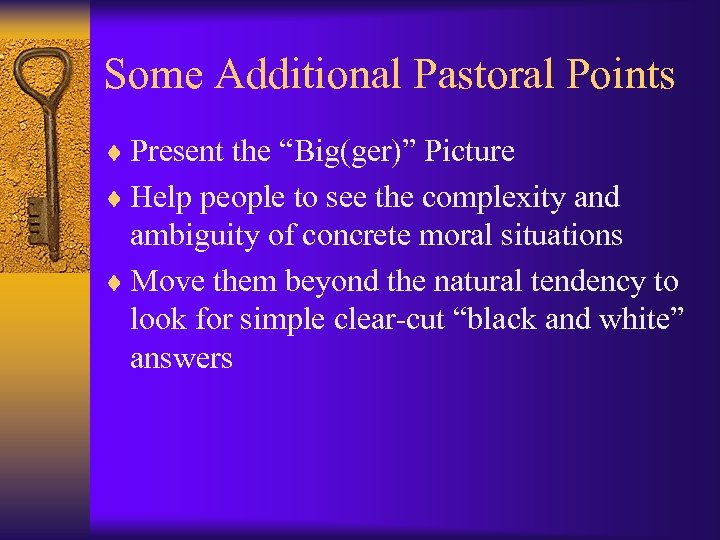 Some Additional Pastoral Points

♦ Present the “Big(ger)” Picture
♦ Help people to see the complexity and ambiguity of concrete moral situations
♦ Move them beyond the natural tendency to look for simple clear-cut “black and white” answers